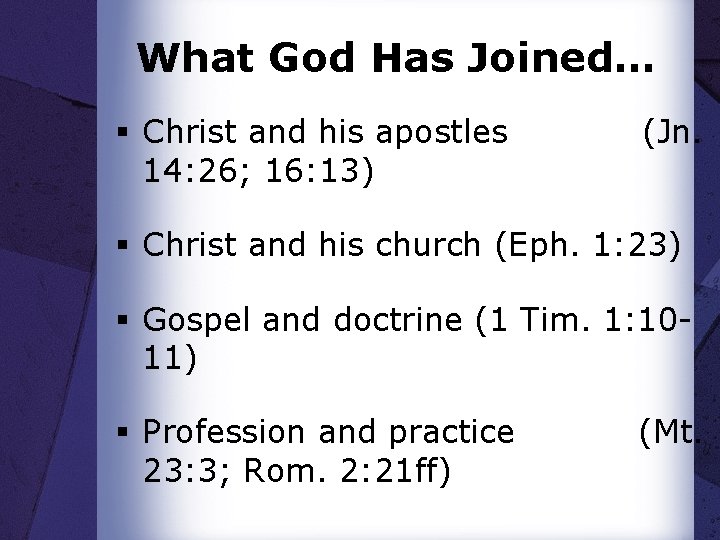 What God Has Joined...

▪ Christ and his apostles (Jn. 14:26; 16:13)

▪ Christ and his church (Eph. 1:23)

▪ Gospel and doctrine (1 Tim. 1:10-11)

▪ Profession and practice (Mt. 23:3; Rom. 2:21ff)